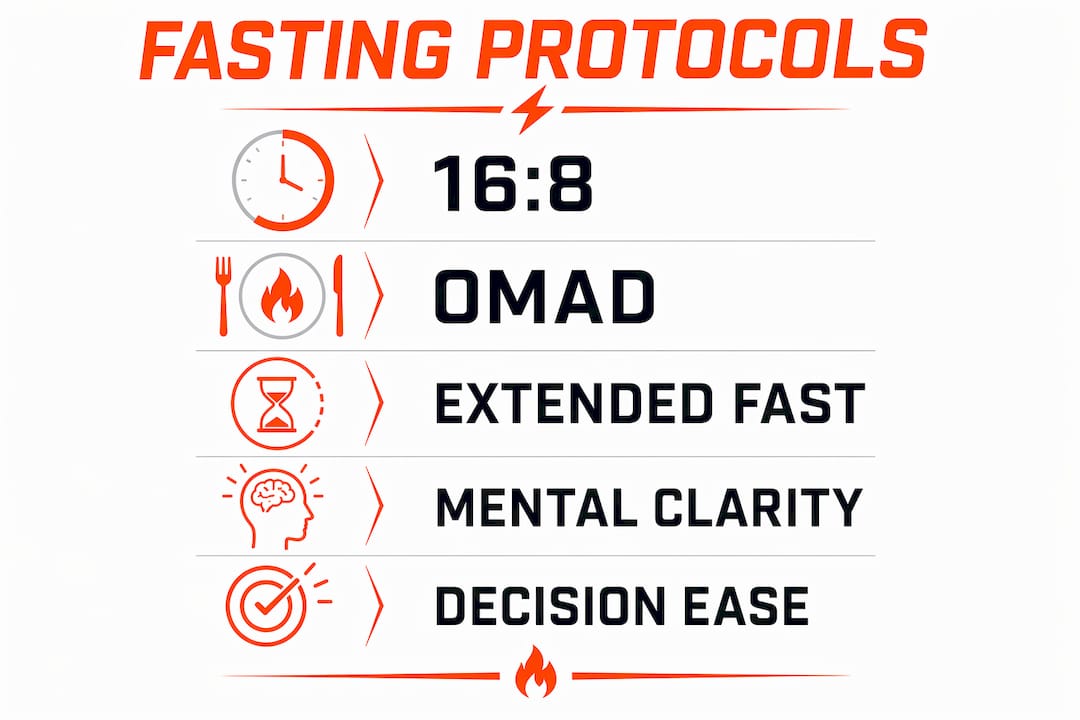 FASTING PROTOCOLS

16:8

OMAD

EXTENDED FAST

MENTAL CLARITY

DECISION EASE